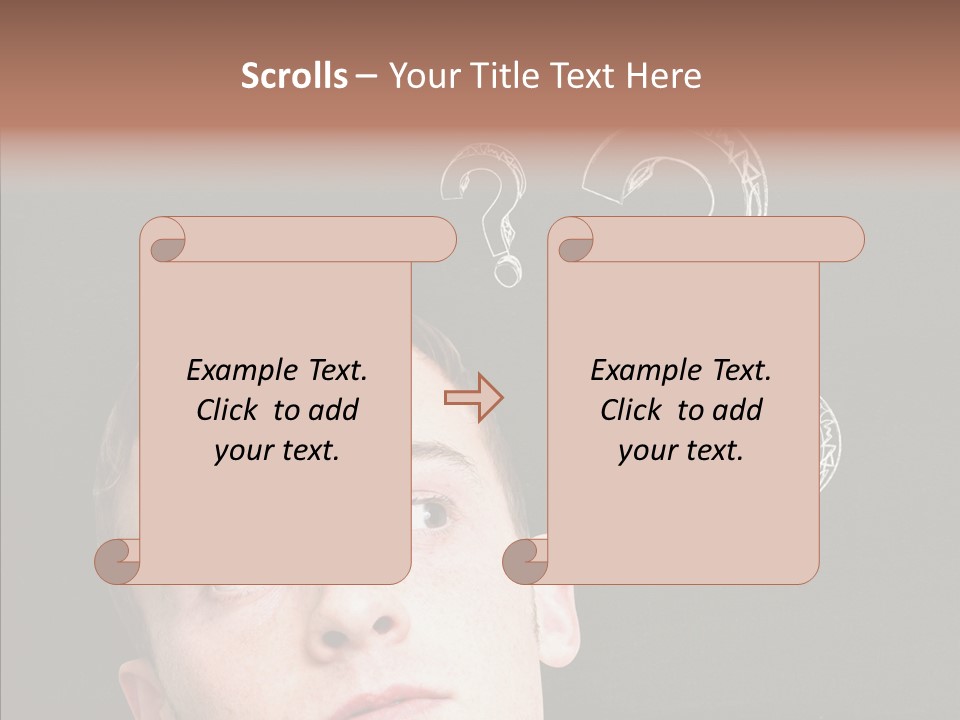 Scrolls – Your Title Text Here

Example Text. Click to add your text.

Example Text. Click to add your text.